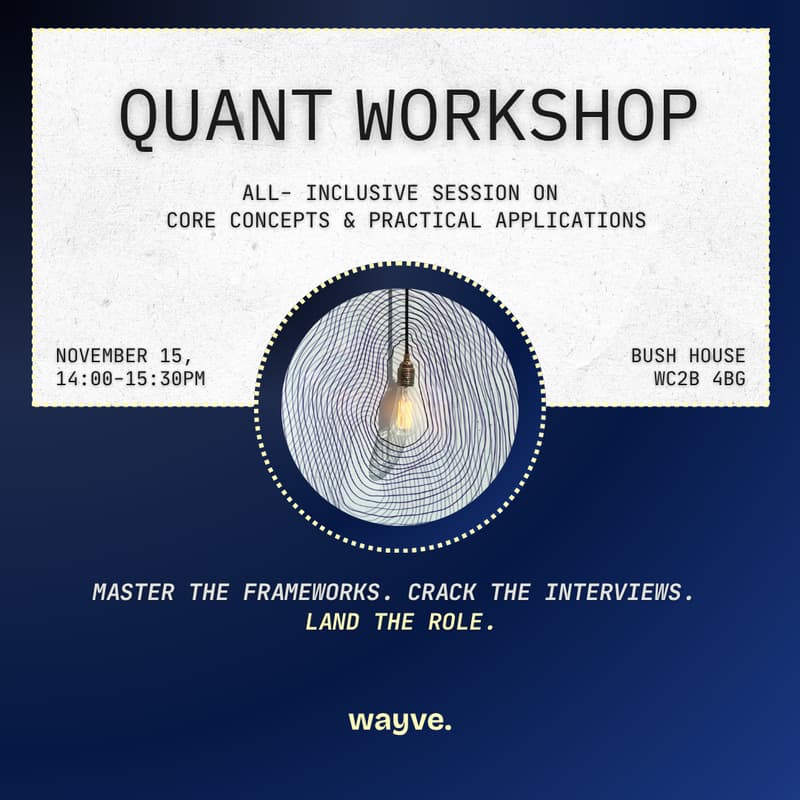 QUANT WORKSHOP

ALL- INCLUSIVE SESSION ON
CORE CONCEPTS & PRACTICAL APPLICATIONS

NOVEMBER 15,
14:00-15:30PM

BUSH HOUSE
WC2B 4BG

MASTER THE FRAMEWORKS. CRACK THE INTERVIEWS.
LAND THE ROLE.

wayve.